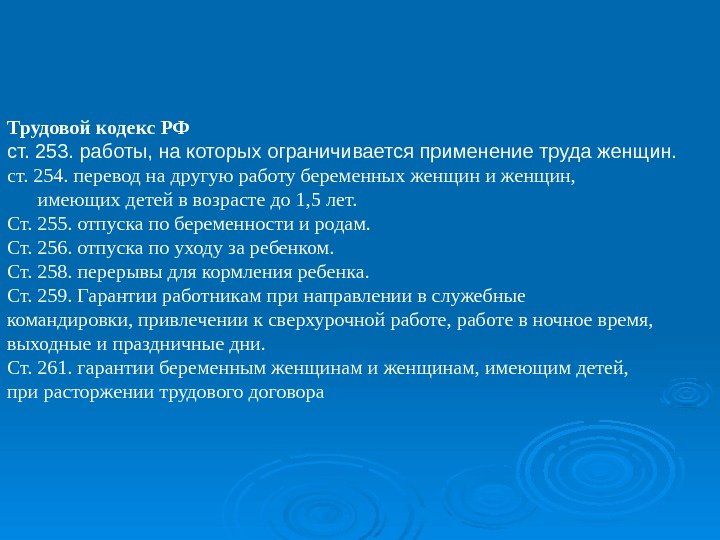 Трудовой кодекс РФ
ст. 253. работы, на которых ограничивается применение труда женщин.
ст. 254. перевод на другую работу беременных женщин и женщин, имеющих детей в возрасте до 1,5 лет.
Ст. 255. отпуска по беременности и родам.
Ст. 256. отпуска по уходу за ребенком.
Ст. 258. перерывы для кормления ребенка.
Ст. 259. Гарантии работникам при направлении в служебные командировки, привлечении к сверхурочной работе, работе в ночное время, выходные и праздничные дни.
Ст. 261. гарантии беременным женщинам и женщинам, имеющим детей, при расторжении трудового договора